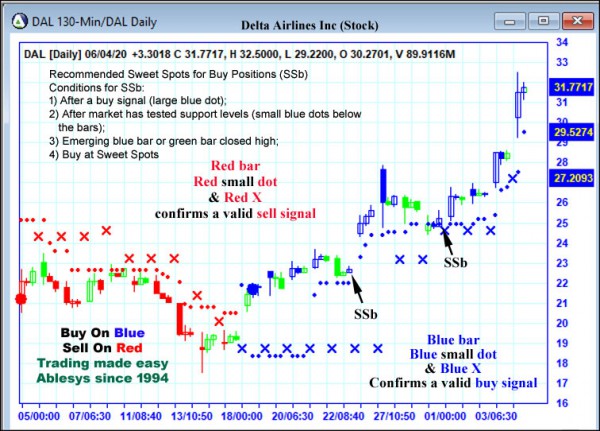 DAL 130-Min/DAL Daily

Delta Airlines Inc (Stock)

DAL [Daily] 06/04/20 +3.3018 C 31.7717, H 32.5000, L 29.2200, O 30.2701, V 89.9116M

Recommended Sweet Spots for Buy Positions (SSb)
Conditions for SSb:
1) After a buy signal (large blue dot);
2) After market has tested support levels (small blue dots below the bars);
3) Emerging blue bar or green bar closed high;
4) Buy at Sweet Spots

Red bar
Red small dot
& Red X
confirms a valid sell signal

SSb

SSb

Buy On Blue
Sell On Red
Trading made easy
Ablesys since 1994

Blue bar
Blue small dot
& Blue X
Confirms a valid buy signal

34
33
31.7717
31
30
29.5274
29
28
27.2093
26
25
24
23
22
21
20
19
18
17
16

05/00:00 07/06:30 11/08:40 13/10:50 18/00:00 20/06:30 22/08:40 27/10:50 01/00:00 03/06:30